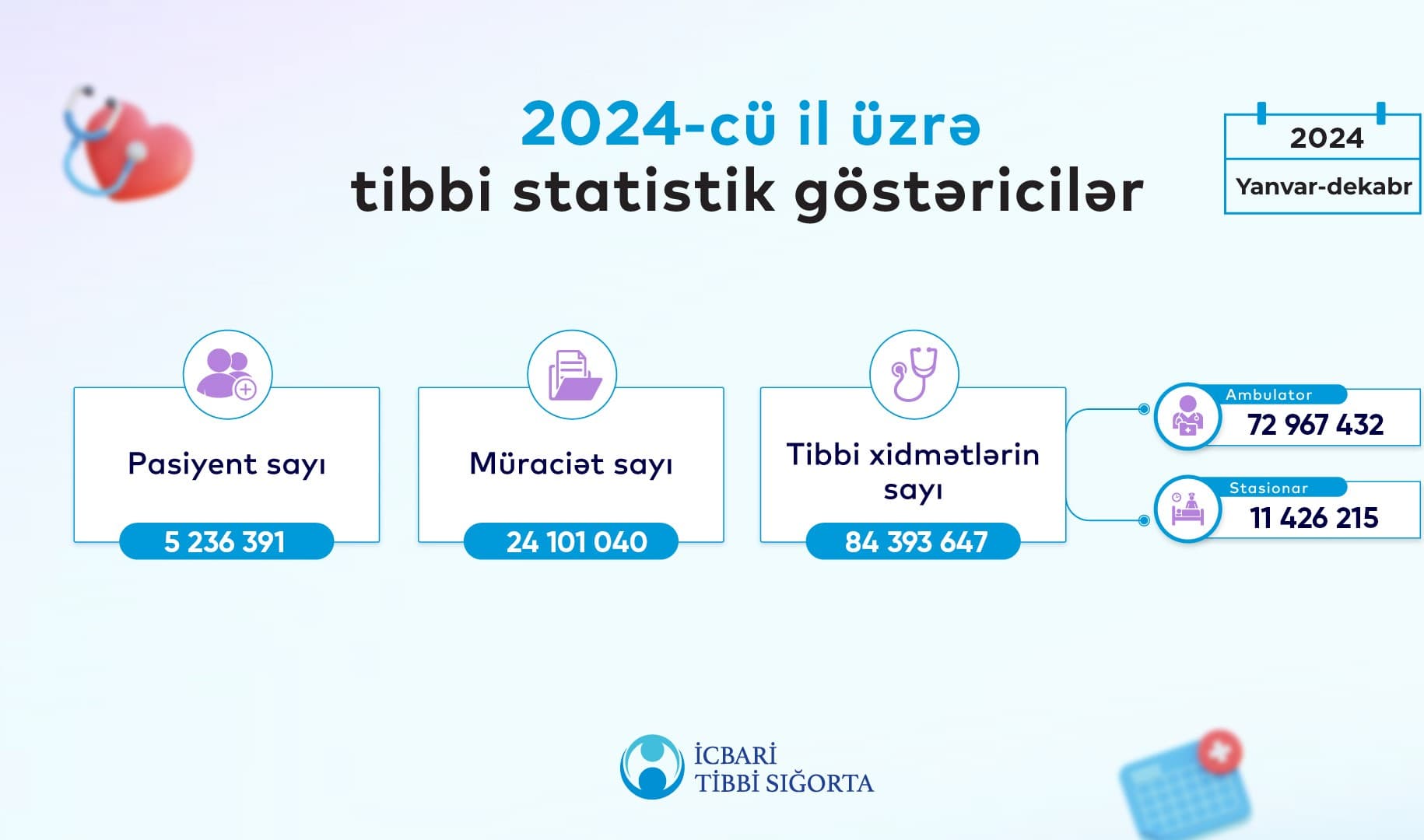 2024-cü il üzrə
tibbi statistik göstəricilər

2024
Yanvar-dekabr

Pasiyent sayı
5 236 391

Müraciət sayı
24 101 040

Tibbi xidmətlərin sayı
84 393 647

Ambulator
72 967 432

Stasionar
11 426 215

İCBARİ
TİBBİ SIĞORTA